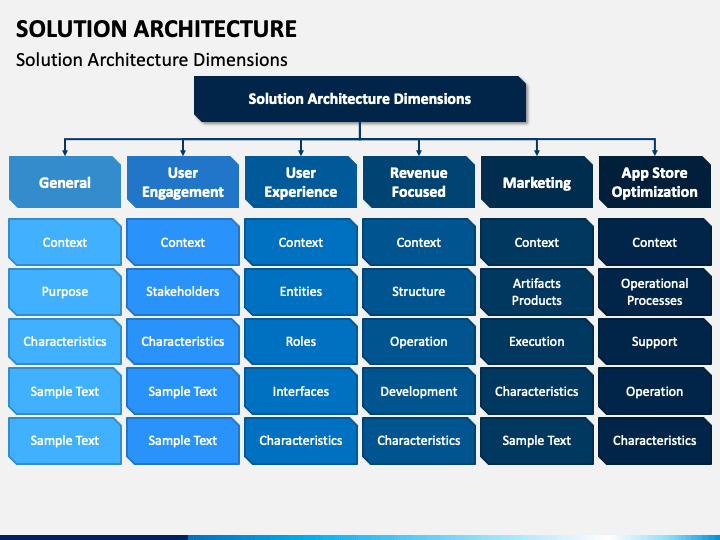 SOLUTION ARCHITECTURE
Solution Architecture Dimensions

Solution Architecture Dimensions

| General | User Engagement | User Experience | Revenue Focused | Marketing | App Store Optimization |
|---|---|---|---|---|---|
| Context | Context | Context | Context | Context | Context |
| Purpose | Stakeholders | Entities | Structure | Artifacts Products | Operational Processes |
| Characteristics | Characteristics | Roles | Operation | Execution | Support |
| Sample Text | Sample Text | Interfaces | Development | Characteristics | Operation |
| Sample Text | Sample Text | Characteristics | Characteristics | Sample Text | Characteristics |